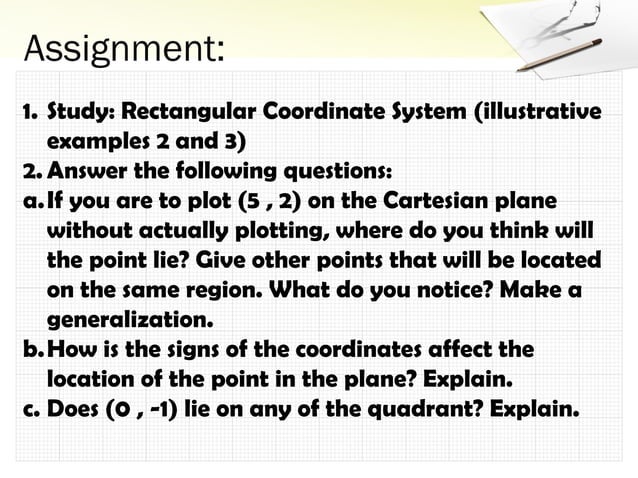 Assignment:

1. Study: Rectangular Coordinate System (illustrative examples 2 and 3)
2. Answer the following questions:
a. If you are to plot (5 , 2) on the Cartesian plane without actually plotting, where do you think will the point lie? Give other points that will be located on the same region. What do you notice? Make a generalization.
b. How is the signs of the coordinates affect the location of the point in the plane? Explain.
c. Does (0 , -1) lie on any of the quadrant? Explain.